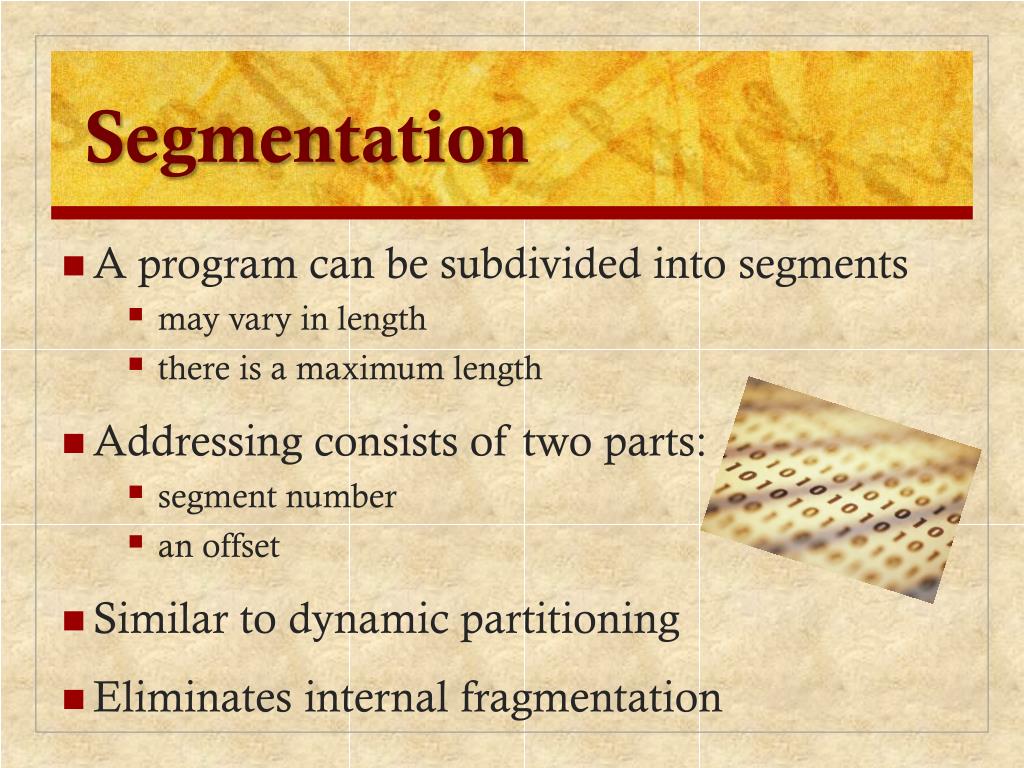 Segmentation

A program can be subdivided into segments
may vary in length
there is a maximum length

Addressing consists of two parts:
segment number
an offset

Similar to dynamic partitioning

Eliminates internal fragmentation